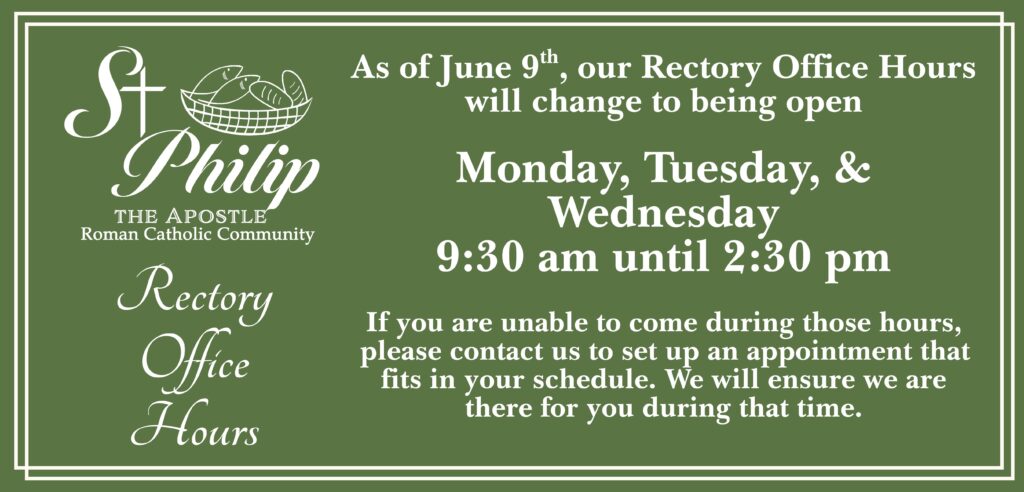 St Philip
THE APOSTLE
Roman Catholic Community

Rectory Office Hours

As of June 9$^{th}$, our Rectory Office Hours will change to being open

Monday, Tuesday, & Wednesday
9:30 am until 2:30 pm

If you are unable to come during those hours, please contact us to set up an appointment that fits in your schedule. We will ensure we are there for you during that time.